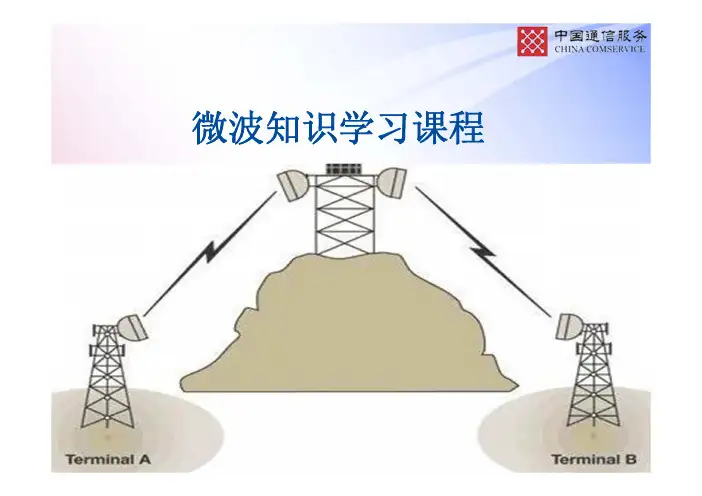 中国通信服务
CHINA COMSERVICE

微波知识学习课程

Terminal A

Terminal B